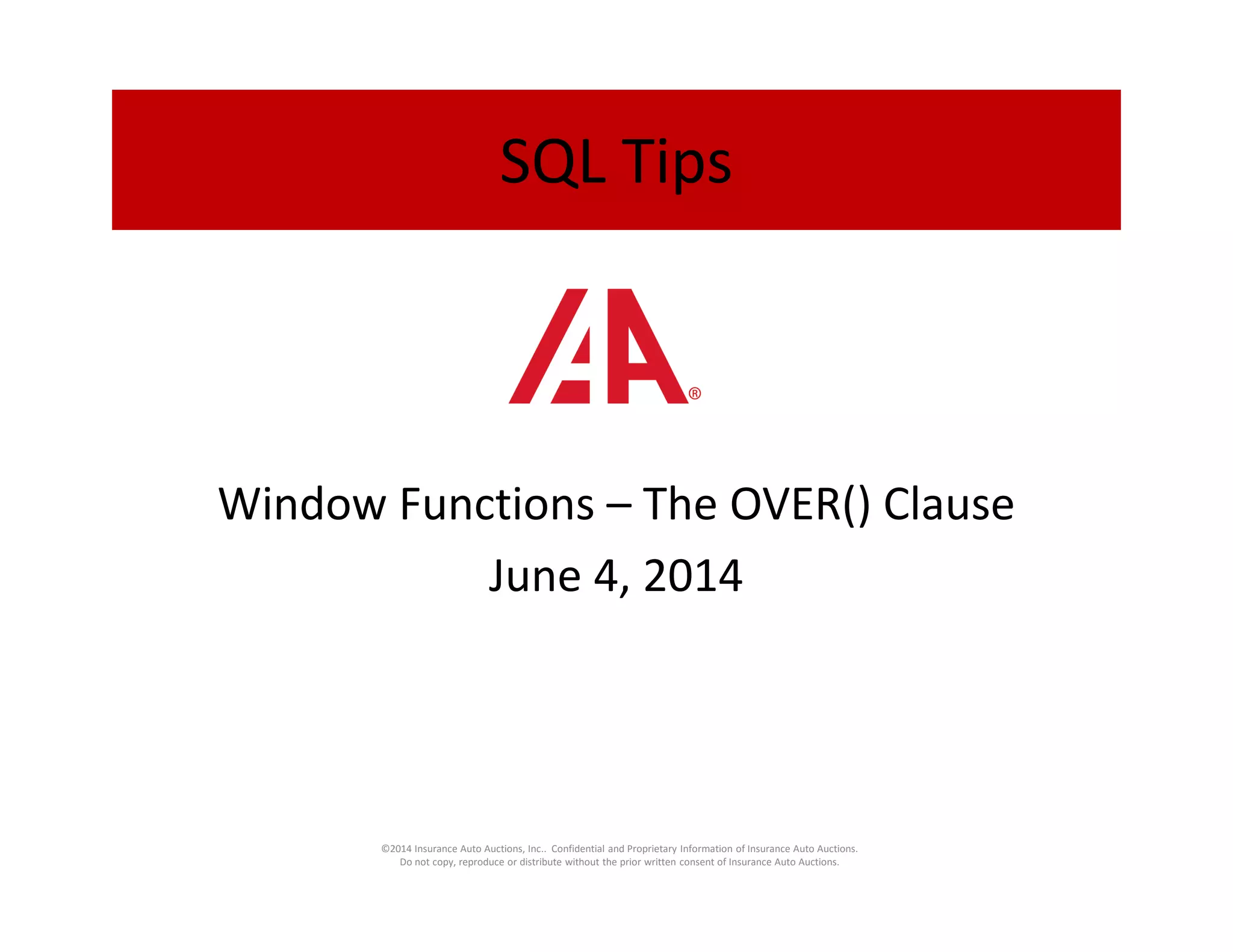 SQL Tips

IAA®

Window Functions – The OVER() Clause

June 4, 2014

©2014 Insurance Auto Auctions, Inc.. Confidential and Proprietary Information of Insurance Auto Auctions. Do not copy, reproduce or distribute without the prior written consent of Insurance Auto Auctions.